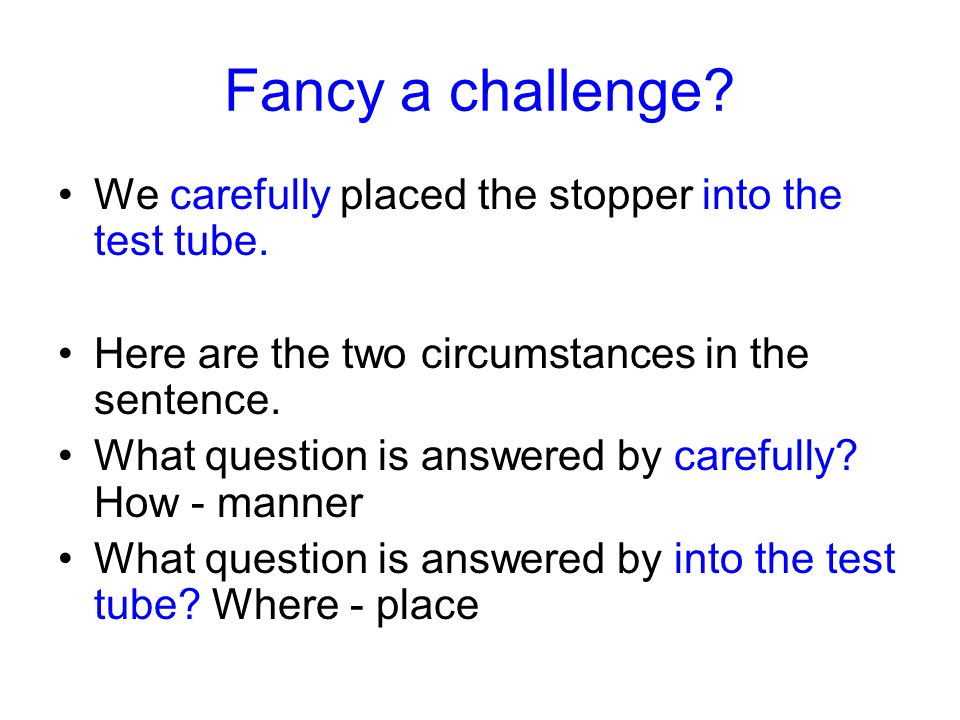 Fancy a challenge?

• We carefully placed the stopper into the test tube.

• Here are the two circumstances in the sentence.
• What question is answered by carefully? How - manner
• What question is answered by into the test tube? Where - place